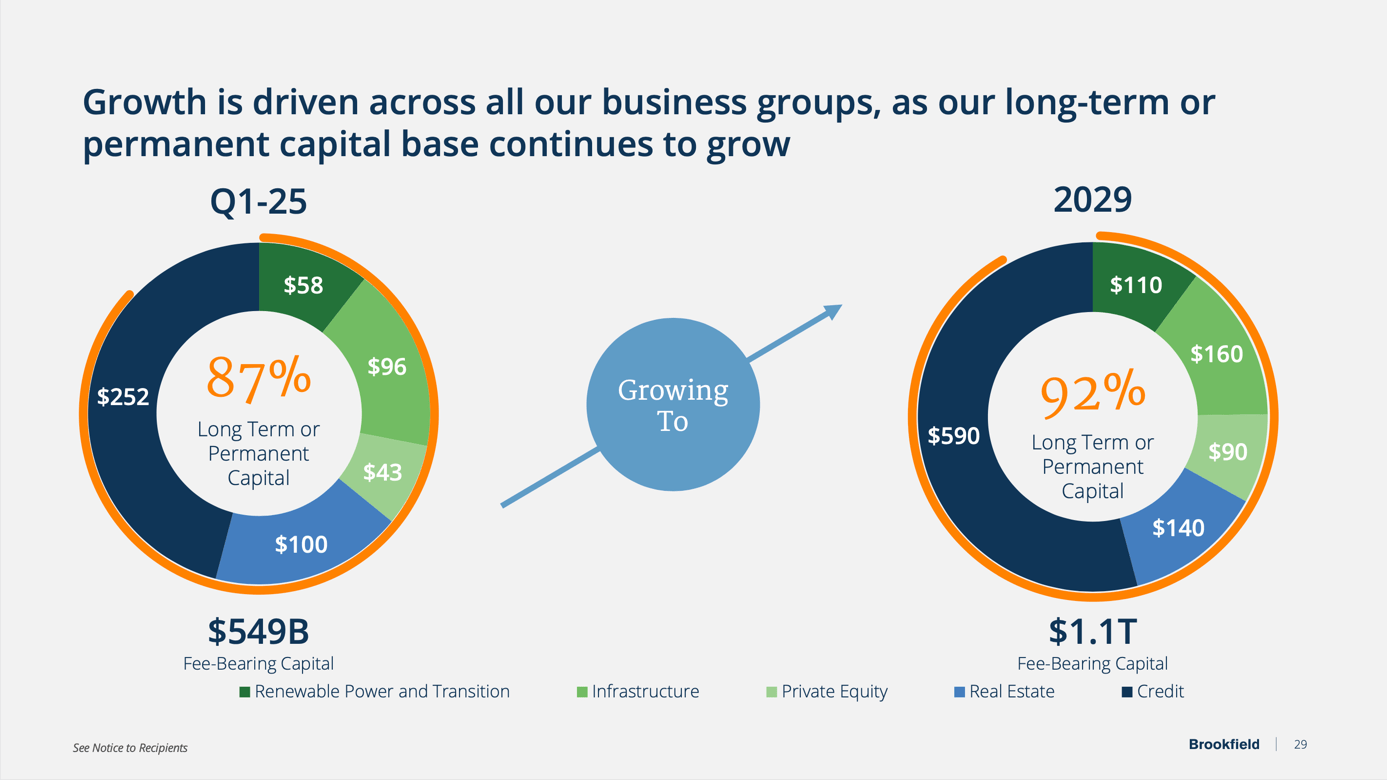 Growth is driven across all our business groups, as our long-term or permanent capital base continues to grow

Q1-25

$58
$96
$43
$100
$252

87%
Long Term or Permanent Capital

$549B
Fee-Bearing Capital

Growing To

2029

$110
$160
$90
$140
$590

92%
Long Term or Permanent Capital

$1.1T
Fee-Bearing Capital

Renewable Power and Transition
Infrastructure
Private Equity
Real Estate
Credit

See Notice to Recipients

Brookfield | 29